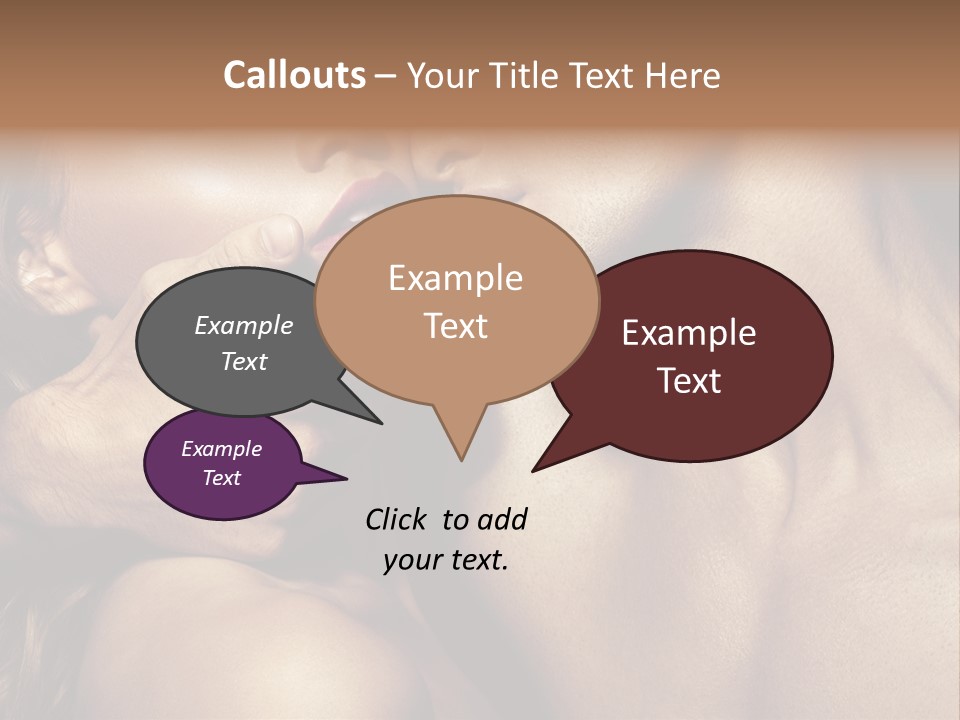 Callouts – Your Title Text Here

Example Text

Example Text

Example Text

Example Text

Click to add your text.